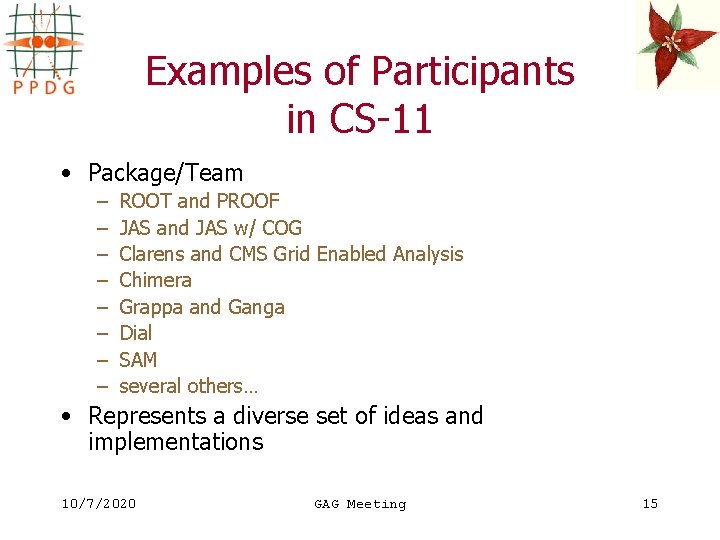 PPDG

Examples of Participants in CS-11

• Package/Team
– ROOT and PROOF
– JAS and JAS w/ COG
– Clarens and CMS Grid Enabled Analysis
– Chimera
– Grappa and Ganga
– Dial
– SAM
– several others…
• Represents a diverse set of ideas and implementations

10/7/2020

GAG Meeting

15